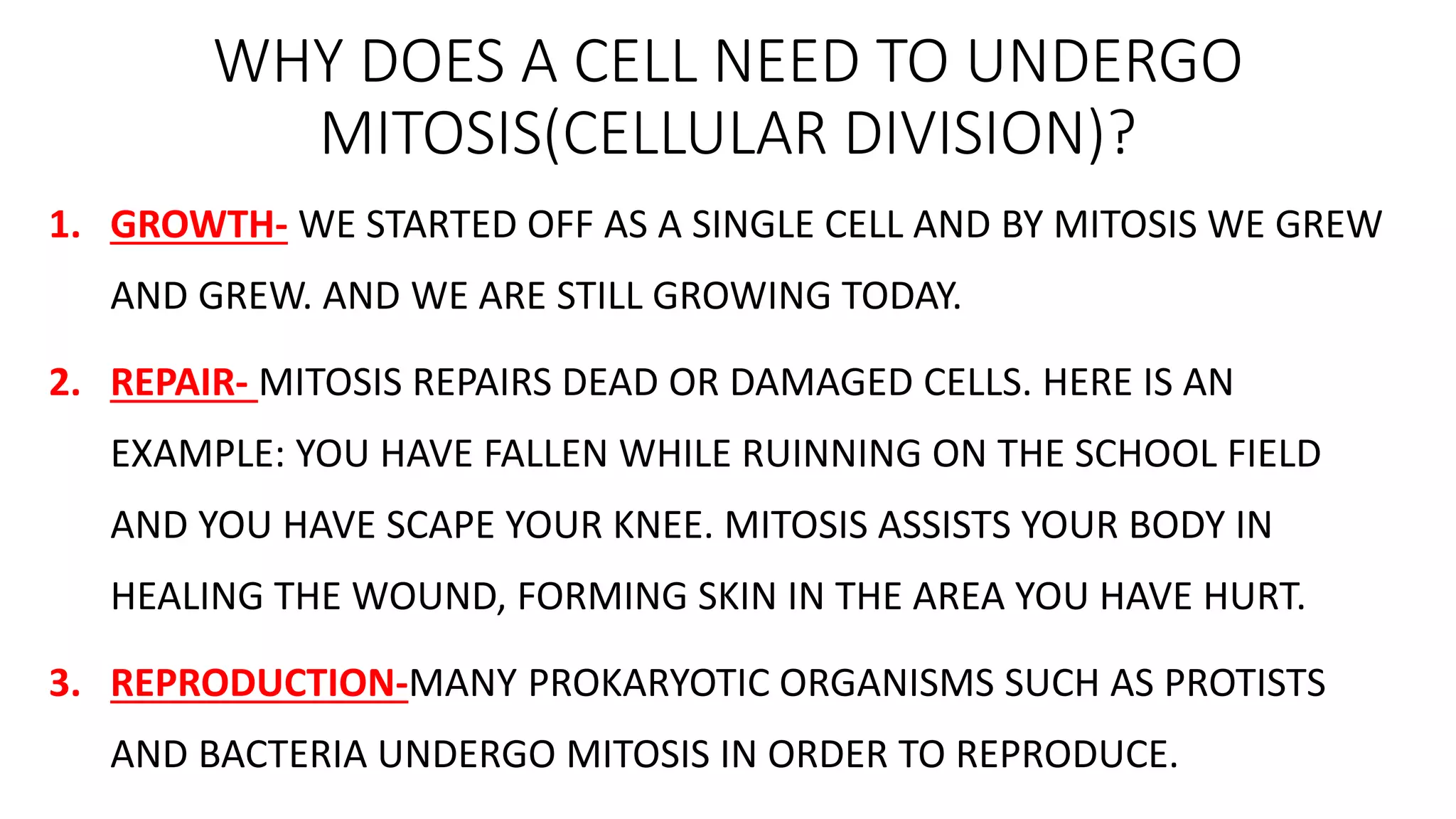 WHY DOES A CELL NEED TO UNDERGO MITOSIS(CELLULAR DIVISION)?

1. GROWTH- WE STARTED OFF AS A SINGLE CELL AND BY MITOSIS WE GREW AND GREW. AND WE ARE STILL GROWING TODAY.

2. REPAIR- MITOSIS REPAIRS DEAD OR DAMAGED CELLS. HERE IS AN EXAMPLE: YOU HAVE FALLEN WHILE RUINNING ON THE SCHOOL FIELD AND YOU HAVE SCAPE YOUR KNEE. MITOSIS ASSISTS YOUR BODY IN HEALING THE WOUND, FORMING SKIN IN THE AREA YOU HAVE HURT.

3. REPRODUCTION-MANY PROKARYOTIC ORGANISMS SUCH AS PROTISTS AND BACTERIA UNDERGO MITOSIS IN ORDER TO REPRODUCE.